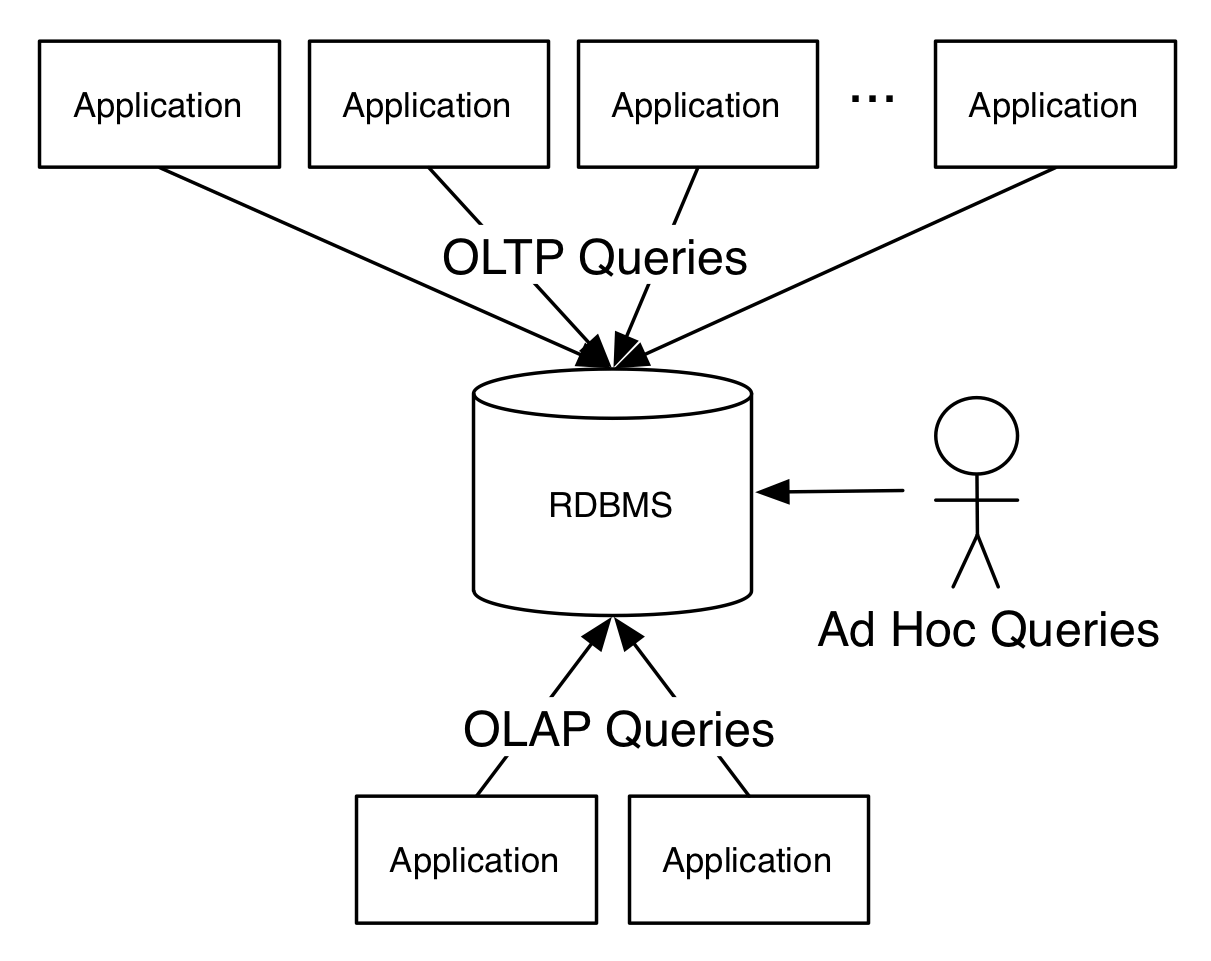 Application

Application

Application

...

Application

OLTP Queries

RDBMS

Ad Hoc Queries

OLAP Queries

Application

Application